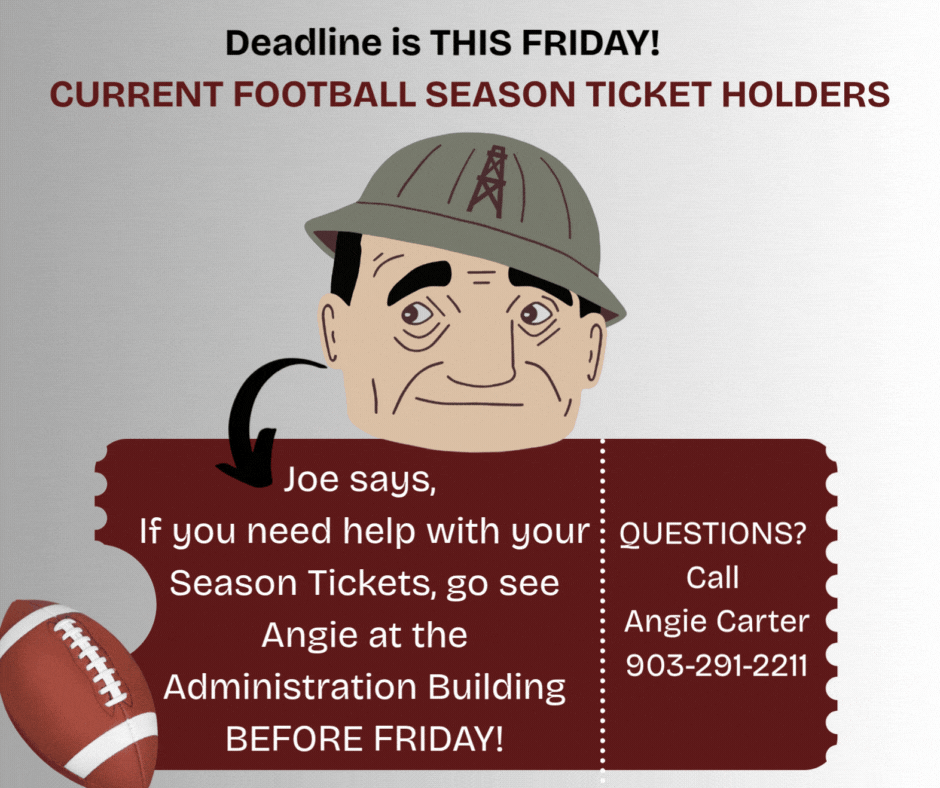 Deadline is THIS FRIDAY!
CURRENT FOOTBALL SEASON TICKET HOLDERS

Joe says,
If you need help with your Season Tickets, go see Angie at the Administration Building BEFORE FRIDAY!

QUESTIONS?
Call
Angie Carter
903-291-2211